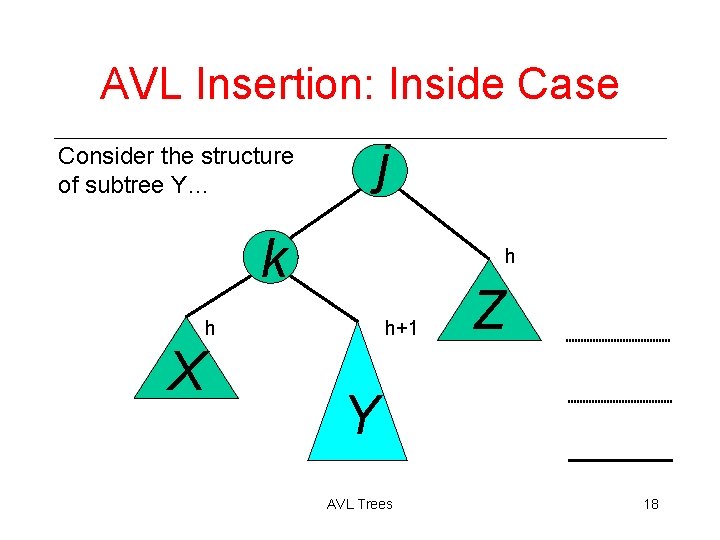 AVL Insertion: Inside Case

Consider the structure of subtree Y…

j

k

h

Z

h

h+1

X

Y

AVL Trees

18